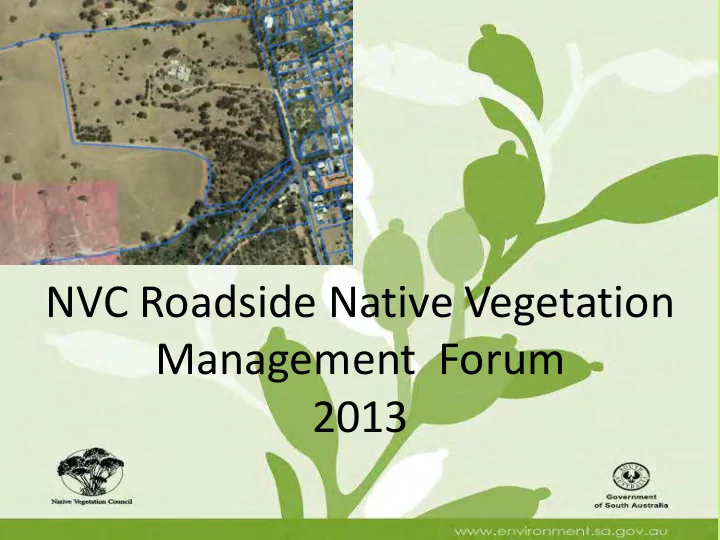 NVC Roadside Native Vegetation Management Forum 2013

Native Vegetation Council

SOUTH AUSTRALIA
Government of South Australia

www.environment.sa.gov.au